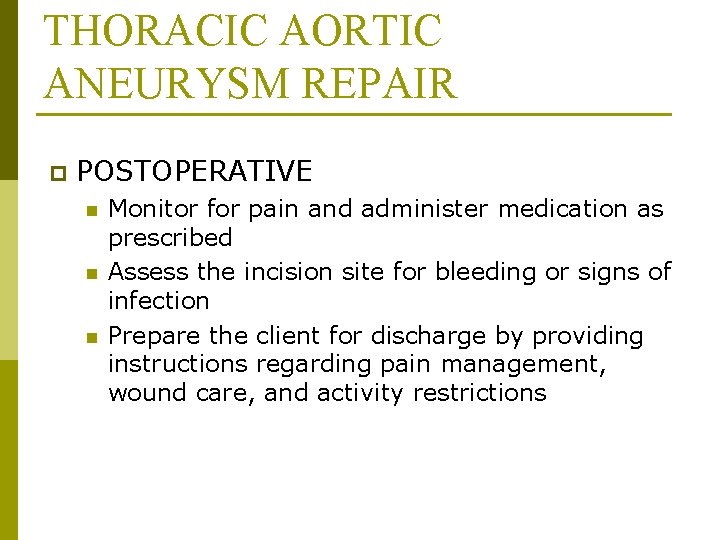 THORACIC AORTIC ANEURYSM REPAIR

POSTOPERATIVE

Monitor for pain and administer medication as prescribed

Assess the incision site for bleeding or signs of infection

Prepare the client for discharge by providing instructions regarding pain management, wound care, and activity restrictions